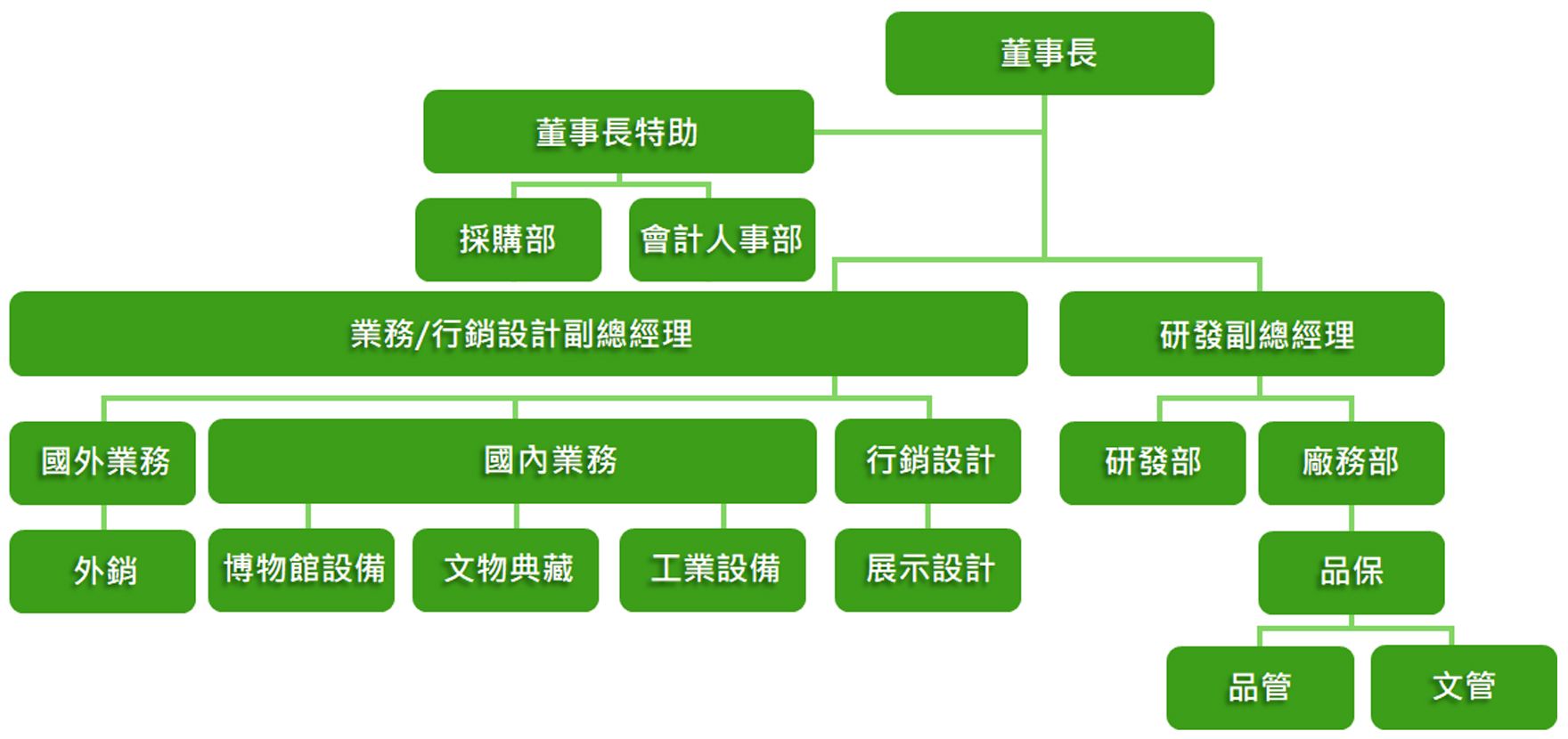 董事長

董事長特助

採購部

會計人事部

業務/行銷設計副總經理

研發副總經理

國外業務

國內業務

行銷設計

研發部

廠務部

外銷

博物館設備

文物典藏

工業設備

展示設計

品保

品管

文管